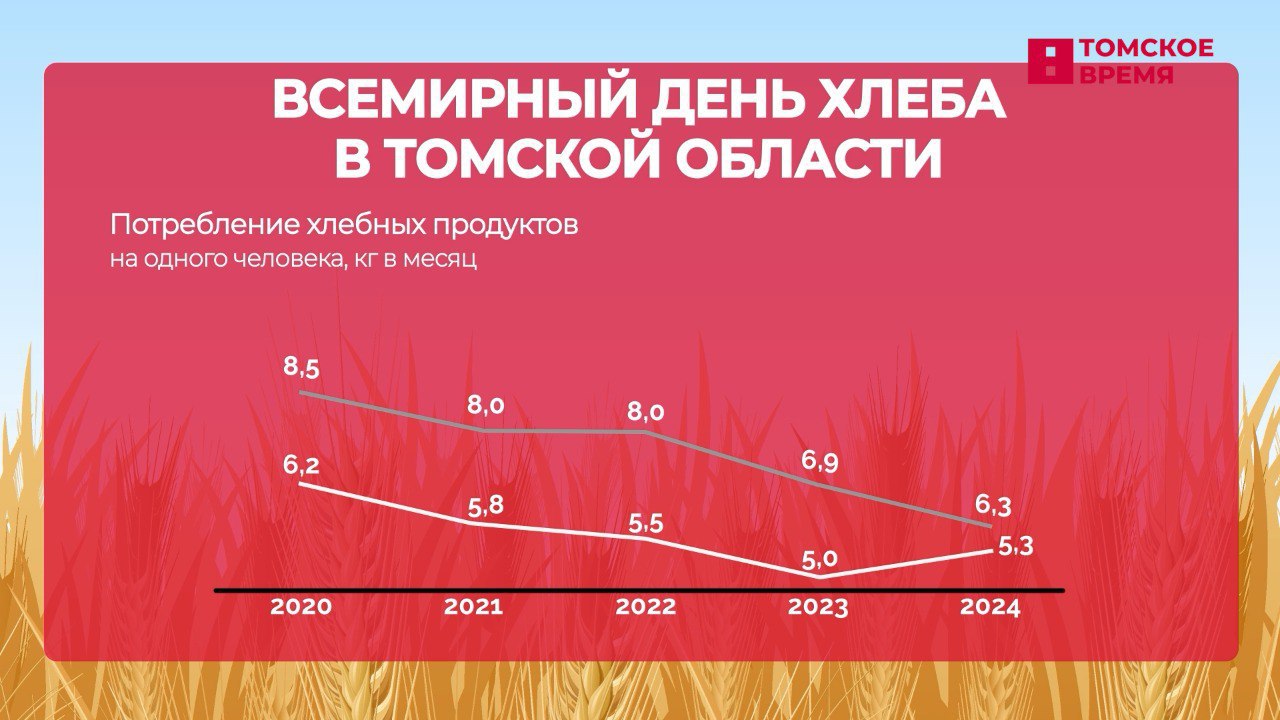 ТОМСКОЕ ВРЕМЯ

ВСЕМИРНЫЙ ДЕНЬ ХЛЕБА В ТОМСКОЙ ОБЛАСТИ

Потребление хлебных продуктов
на одного человека, кг в месяц

8,5
8,0
8,0
6,9
6,3
6,2
5,8
5,5
5,0
5,3

2020 2021 2022 2023 2024